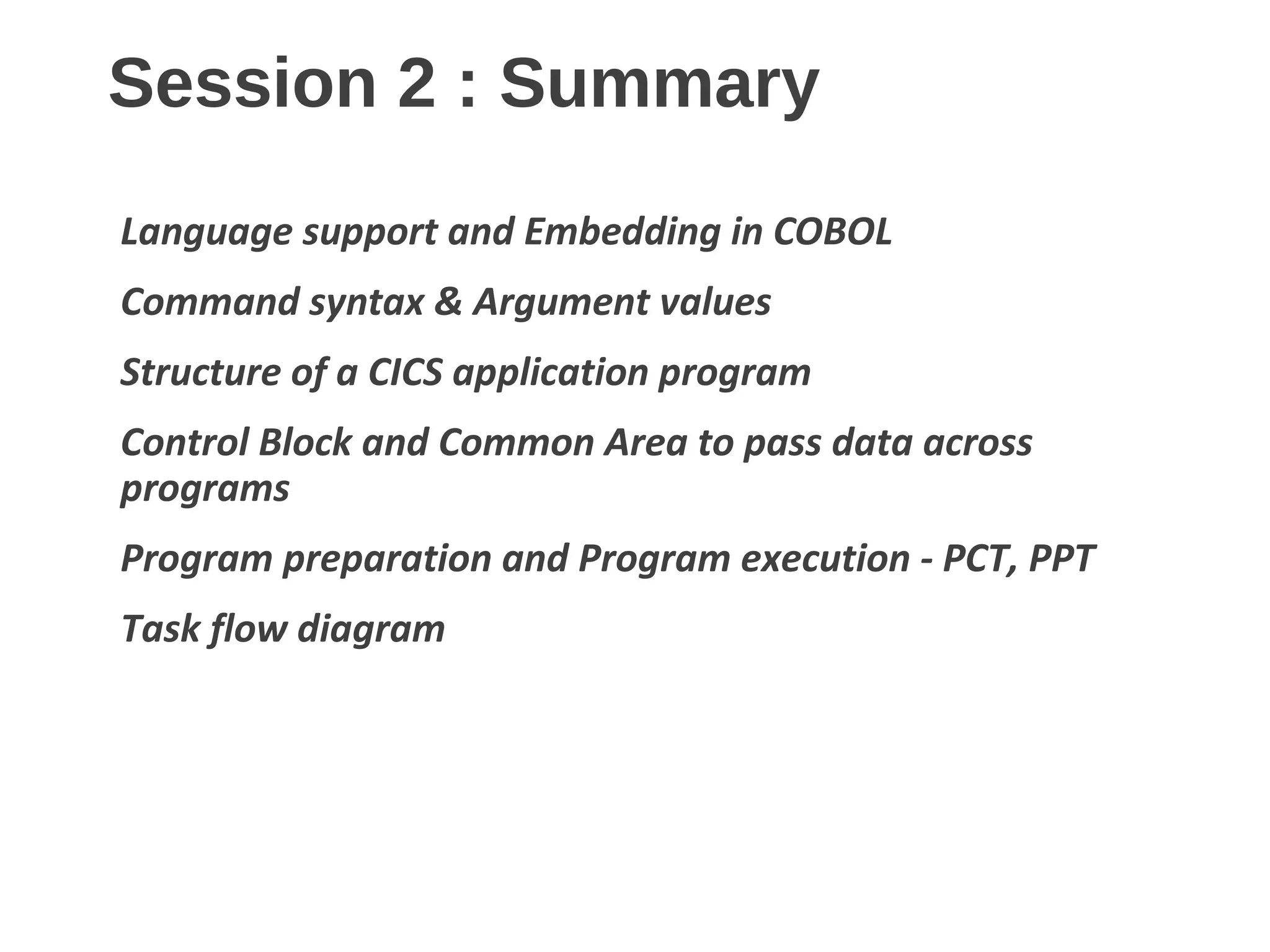 Session 2 : Summary

Language support and Embedding in COBOL

Command syntax & Argument values

Structure of a CICS application program

Control Block and Common Area to pass data across programs

Program preparation and Program execution - PCT, PPT

Task flow diagram